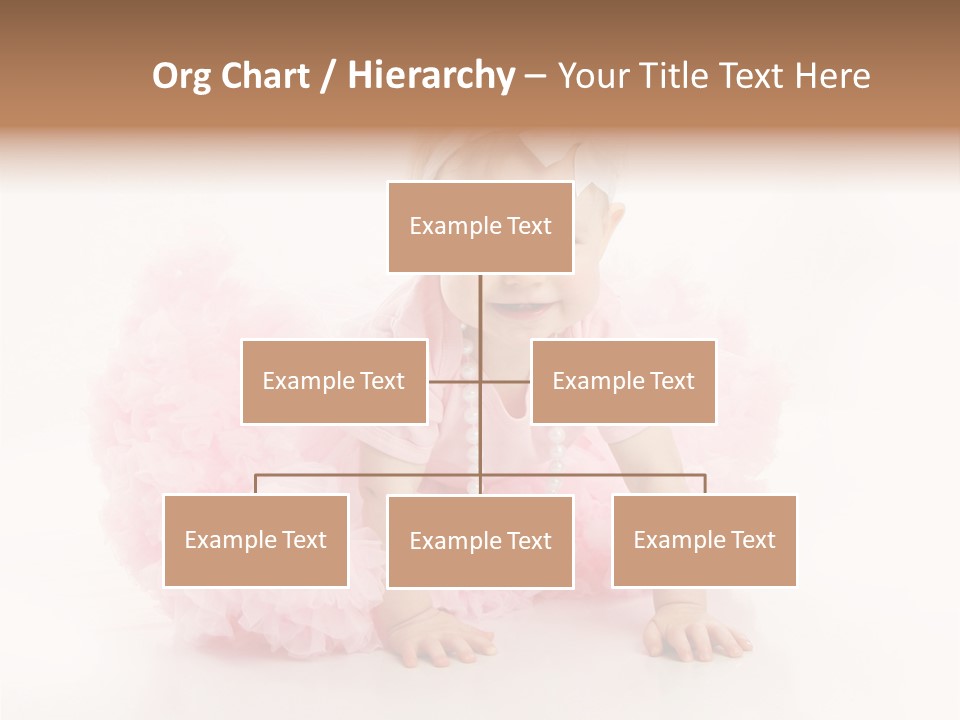 Org Chart / Hierarchy – Your Title Text Here

Example Text

Example Text

Example Text

Example Text

Example Text

Example Text